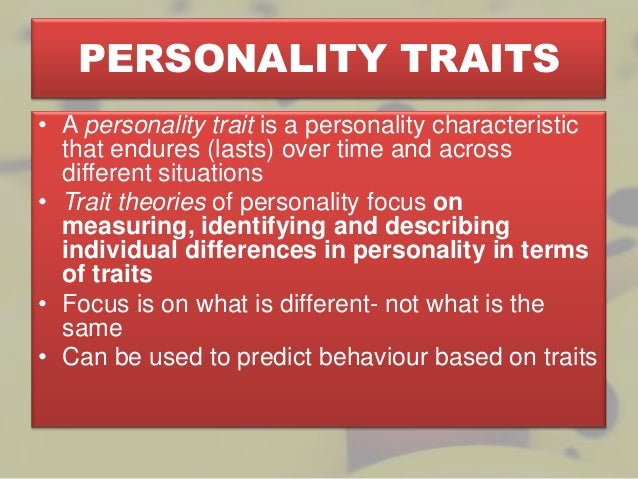 PERSONALITY TRAITS

• A personality trait is a personality characteristic that endures (lasts) over time and across different situations
• Trait theories of personality focus on measuring, identifying and describing individual differences in personality in terms of traits
• Focus is on what is different- not what is the same
• Can be used to predict behaviour based on traits